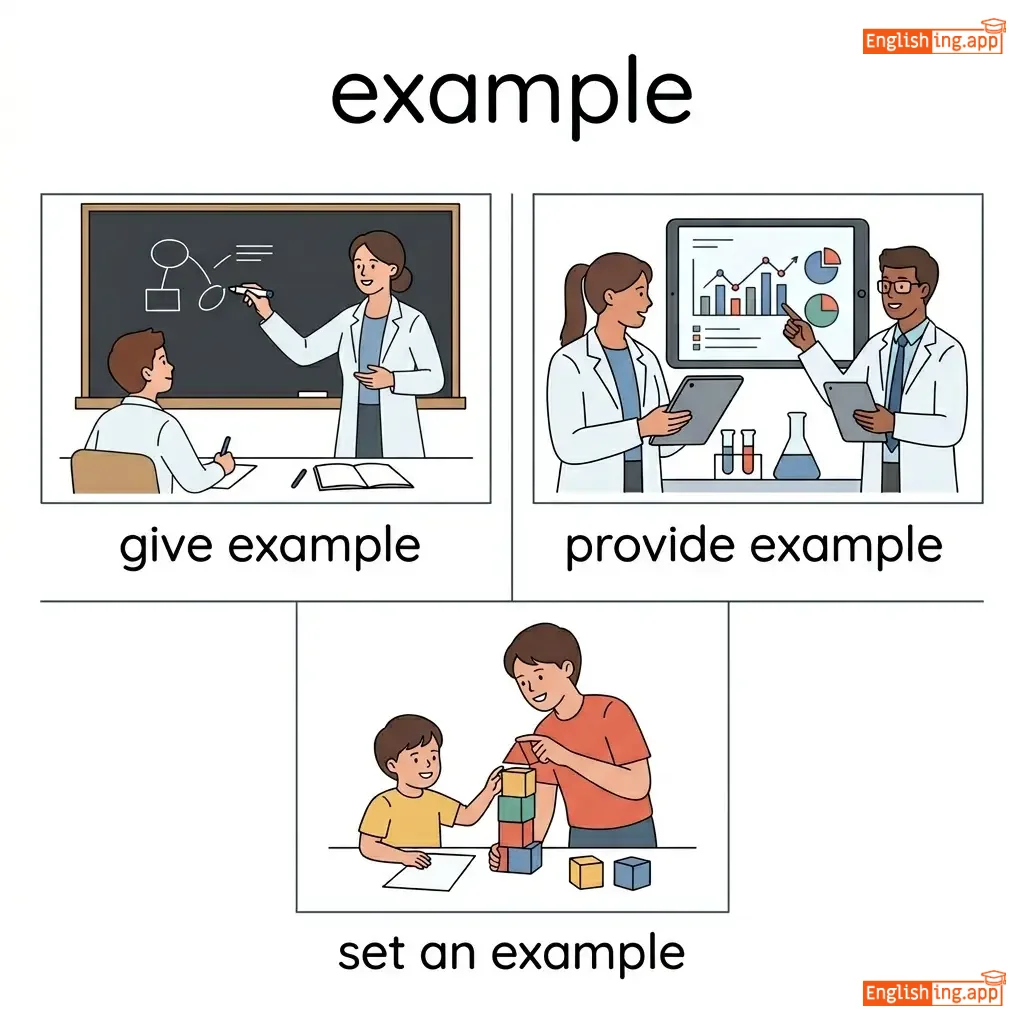 Englishing.app

example

give example

provide example

set an example

Englishing.app